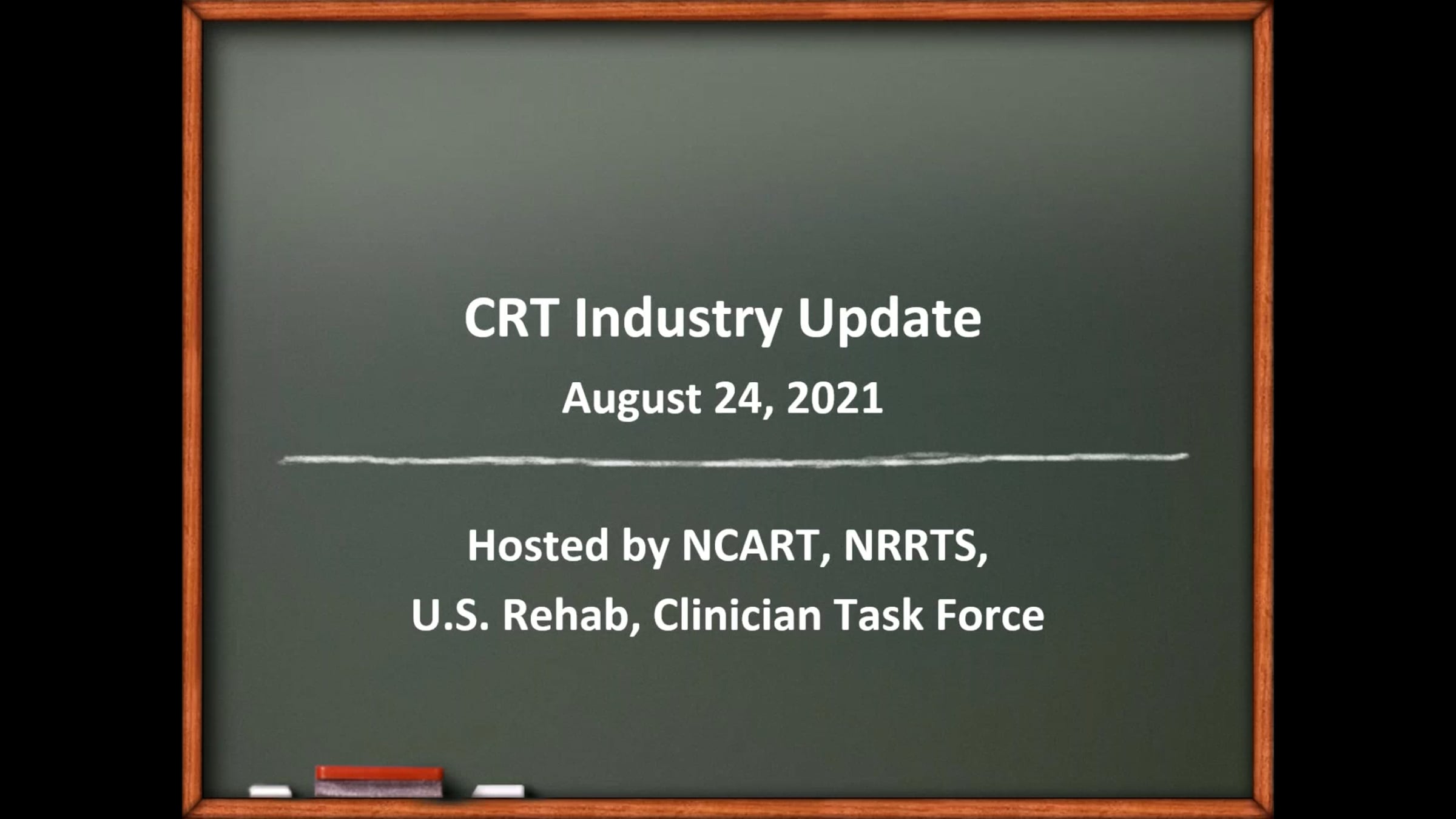 CRT Industry Update

August 24, 2021

Hosted by NCART, NRRTS,
U.S. Rehab, Clinician Task Force